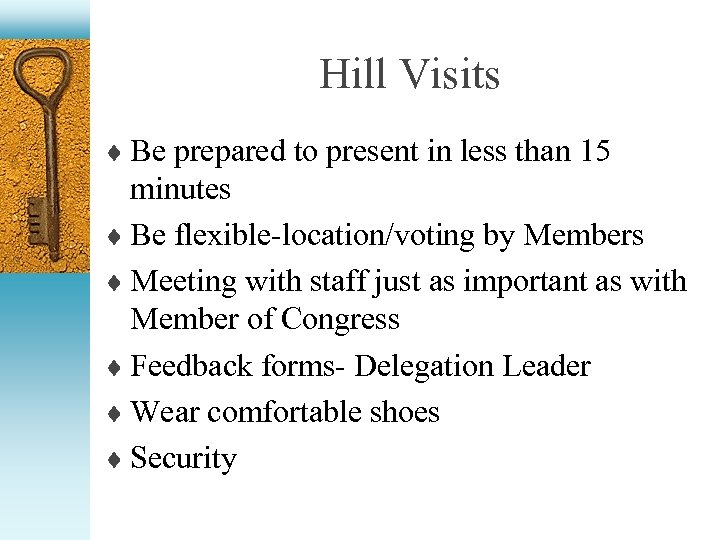 Hill Visits

♦ Be prepared to present in less than 15 minutes

♦ Be flexible-location/voting by Members

♦ Meeting with staff just as important as with Member of Congress

♦ Feedback forms- Delegation Leader

♦ Wear comfortable shoes

♦ Security